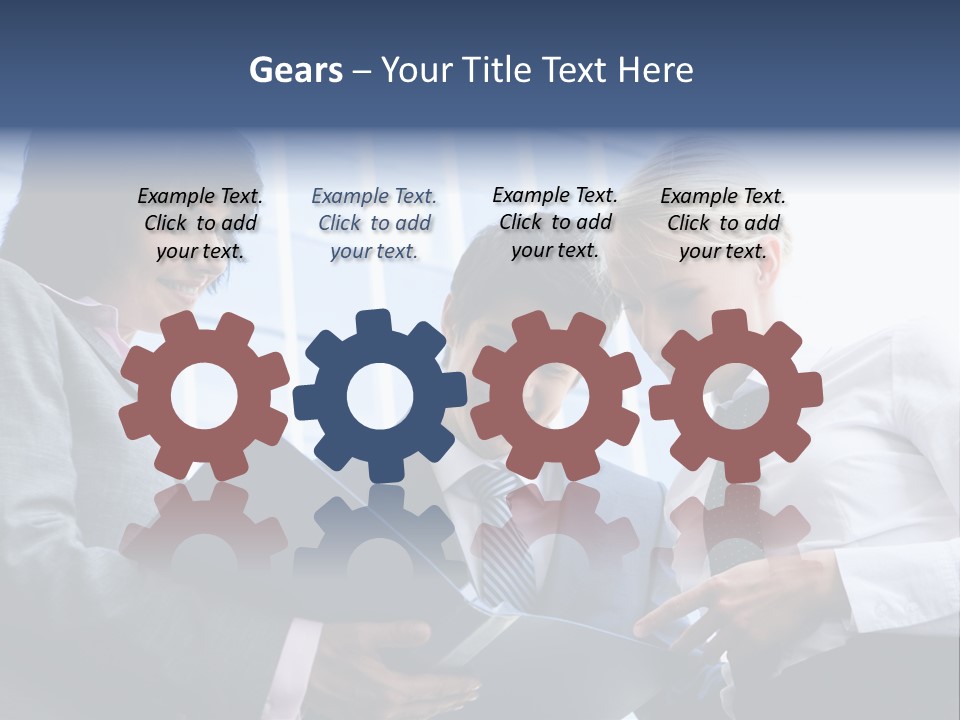 Gears – Your Title Text Here

Example Text. Click to add your text.

Example Text. Click to add your text.

Example Text. Click to add your text.

Example Text. Click to add your text.